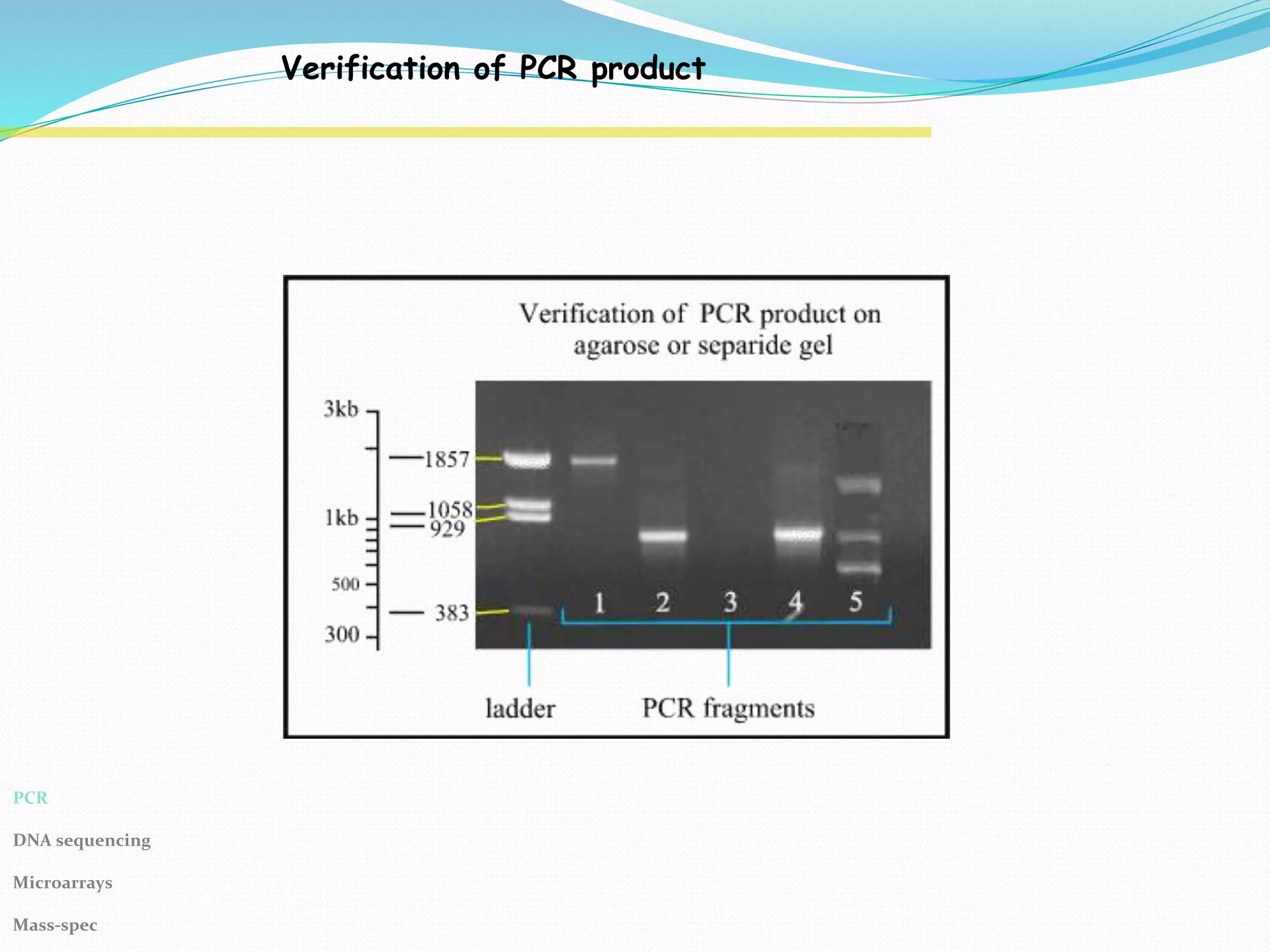 Verification of PCR product

Verification of PCR product on agarose or separide gel

3kb
1kb
500
300

1857
1058
929
383

1 2 3 4 5

ladder
PCR fragments

PCR

DNA sequencing

Microarrays

Mass-spec